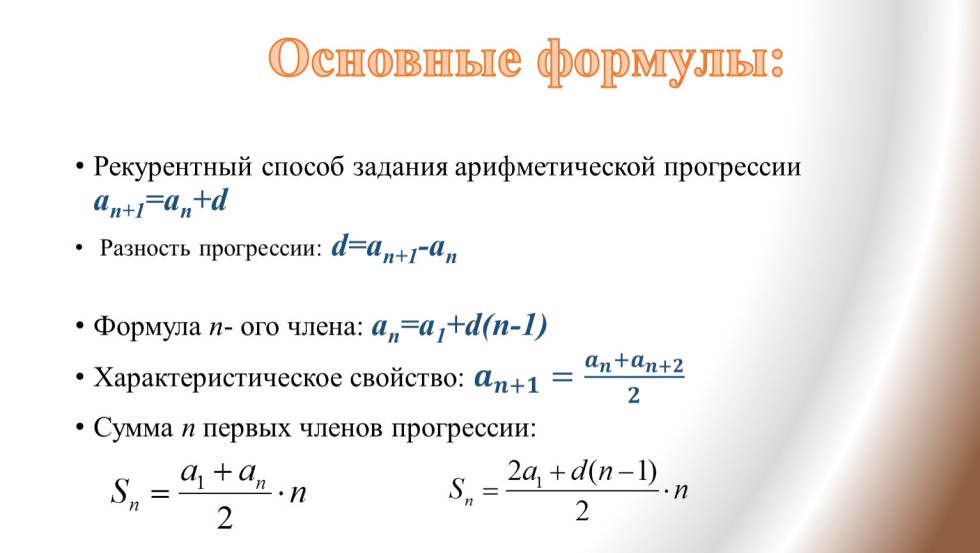 Основные формулы:

• Рекурентный способ задания арифметической прогрессии $a_{n+1}=a_n+d$

• Разность прогрессии: $d=a_{n+1}-a_n$

• Формула $n$- ого члена: $a_n=a_1+d(n-1)$

• Характеристическое свойство: $a_{n+1}=\frac{a_n+a_{n+2}}{2}$

• Сумма $n$ первых членов прогрессии:

$S_n=\frac{a_1+a_n}{2}\cdot n$ $S_n=\frac{2a_1+d(n-1)}{2}\cdot n$